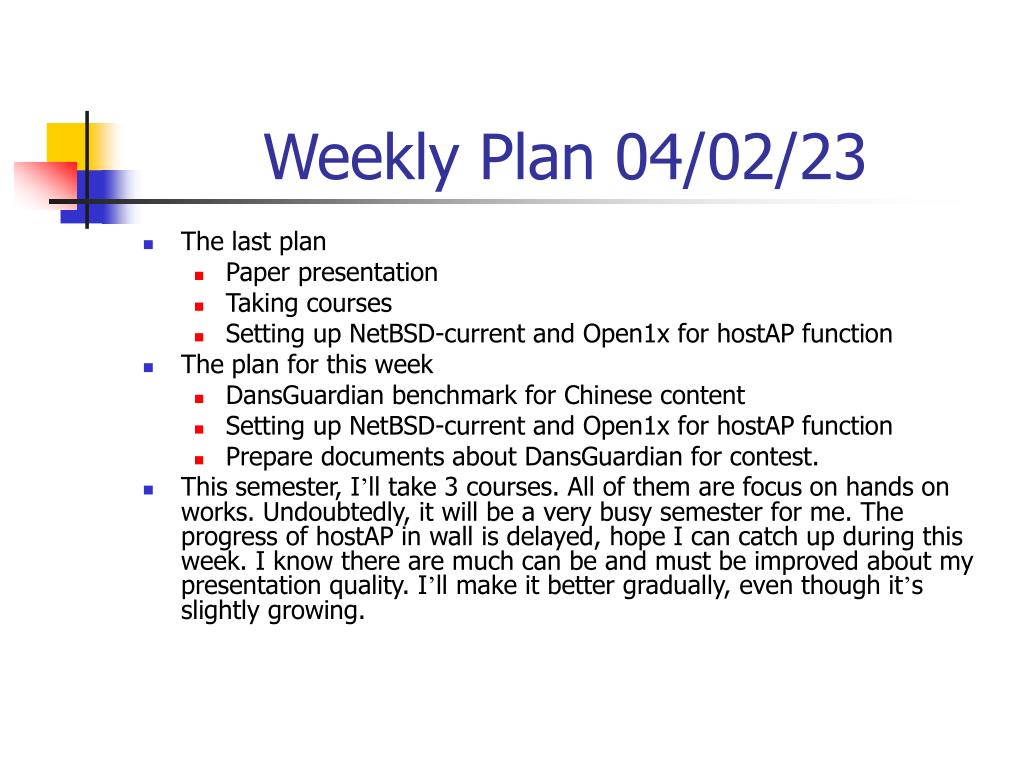 Weekly Plan 04/02/23

- The last plan
  - Paper presentation
  - Taking courses
  - Setting up NetBSD-current and Open1x for hostAP function
- The plan for this week
  - DansGuardian benchmark for Chinese content
  - Setting up NetBSD-current and Open1x for hostAP function
  - Prepare documents about DansGuardian for contest.
- This semester, I'll take 3 courses. All of them are focus on hands on works. Undoubtedly, it will be a very busy semester for me. The progress of hostAP in wall is delayed, hope I can catch up during this week. I know there are much can be and must be improved about my presentation quality. I'll make it better gradually, even though it's slightly growing.